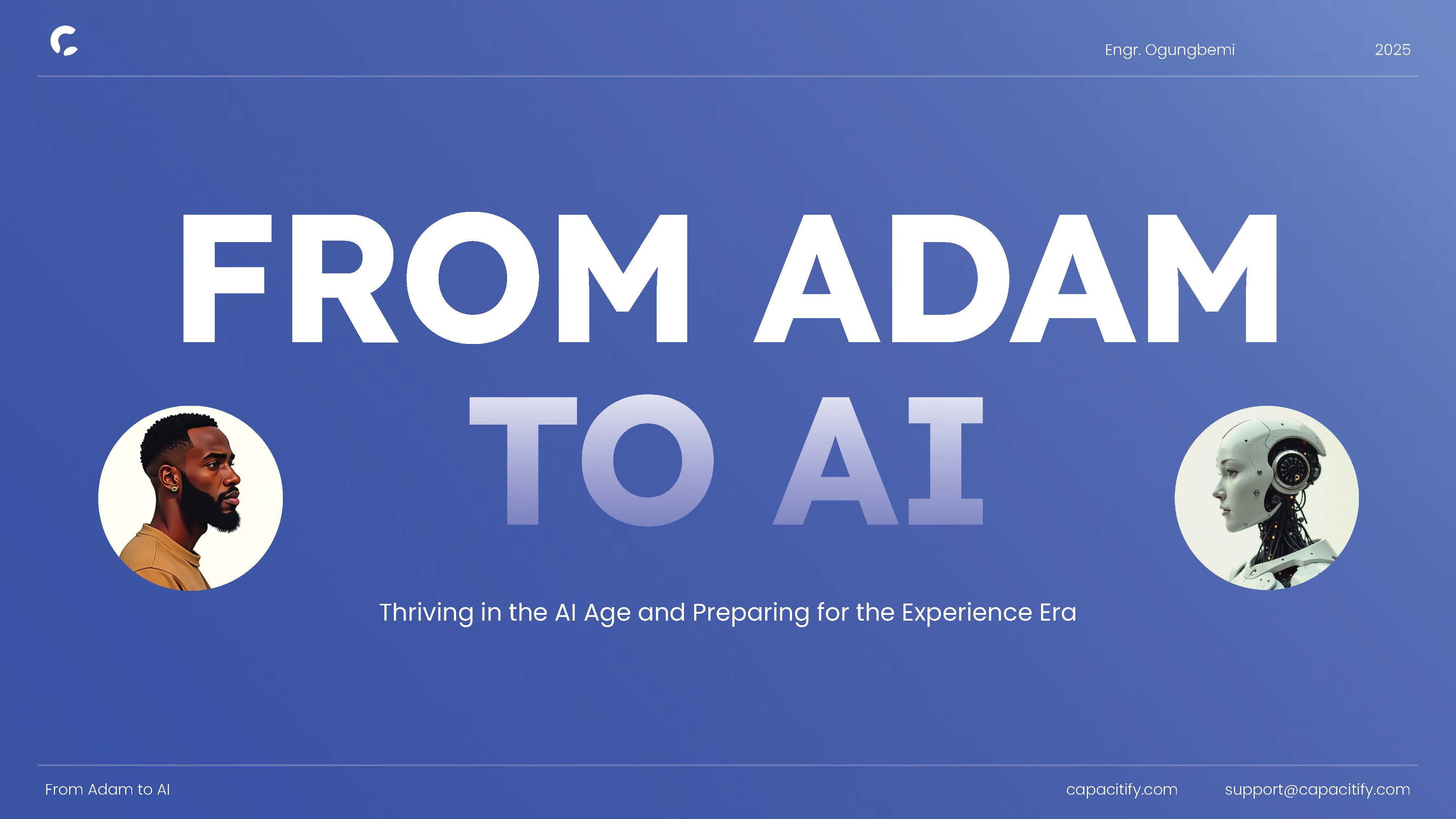 Engr. Ogungbemi 2025

FROM ADAM
TO AI

Thriving in the AI Age and Preparing for the Experience Era

From Adam to AI

capacitify.com support@capacitify.com